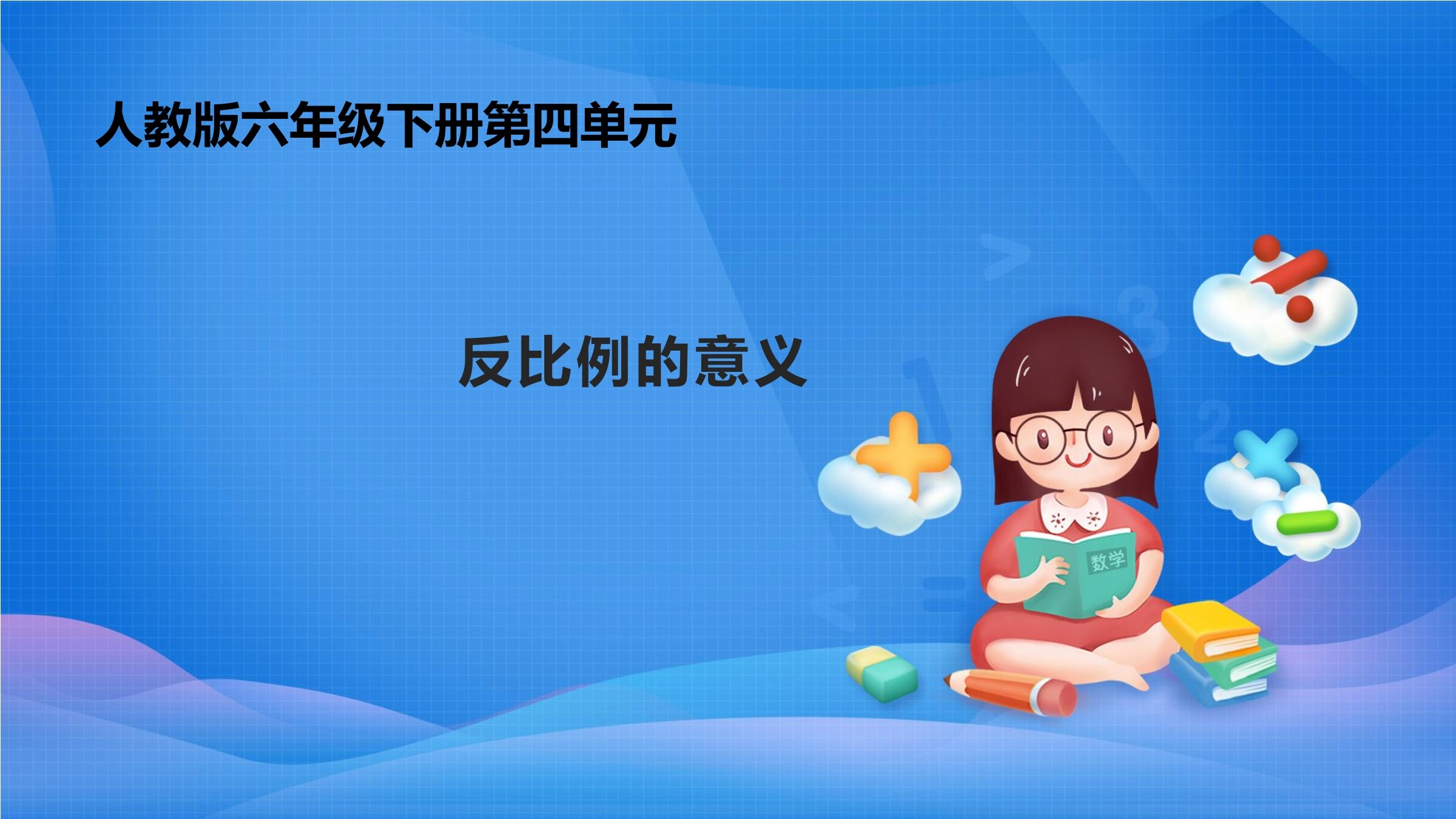 人教版六年级下册第四单元

反比例的意义

数学